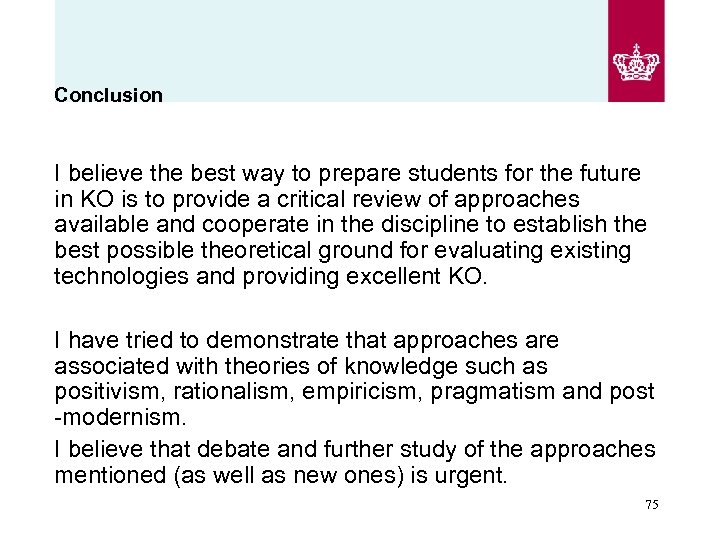 Conclusion

I believe the best way to prepare students for the future in KO is to provide a critical review of approaches available and cooperate in the discipline to establish the best possible theoretical ground for evaluating existing technologies and providing excellent KO.

I have tried to demonstrate that approaches are associated with theories of knowledge such as positivism, rationalism, empiricism, pragmatism and post -modernism.

I believe that debate and further study of the approaches mentioned (as well as new ones) is urgent.

75